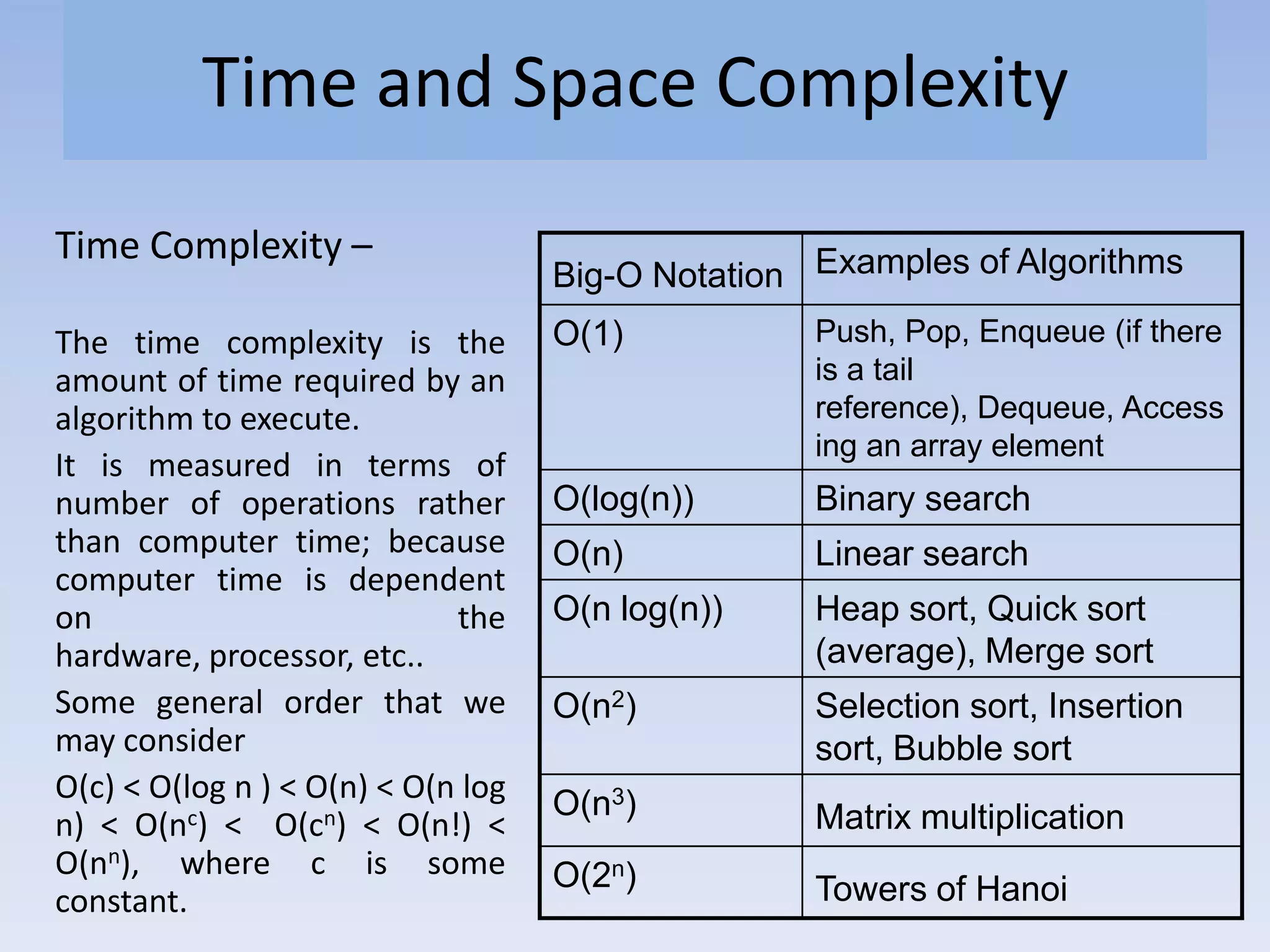 Time and Space Complexity

Time Complexity –

The time complexity is the amount of time required by an algorithm to execute.

It is measured in terms of number of operations rather than computer time; because computer time is dependent on the hardware, processor, etc..

Some general order that we may consider

$O(c) < O(\log n) < O(n) < O(n \log n) < O(n^c) < O(c^n) < O(n!) < O(n^n)$, where c is some constant.

| Big-O Notation | Examples of Algorithms |
|---|---|
| O(1) | Push, Pop, Enqueue (if there is a tail reference), Dequeue, Access ing an array element |
| O(log(n)) | Binary search |
| O(n) | Linear search |
| O(n log(n)) | Heap sort, Quick sort (average), Merge sort |
| $O(n^2)$ | Selection sort, Insertion sort, Bubble sort |
| $O(n^3)$ | Matrix multiplication |
| $O(2^n)$ | Towers of Hanoi |